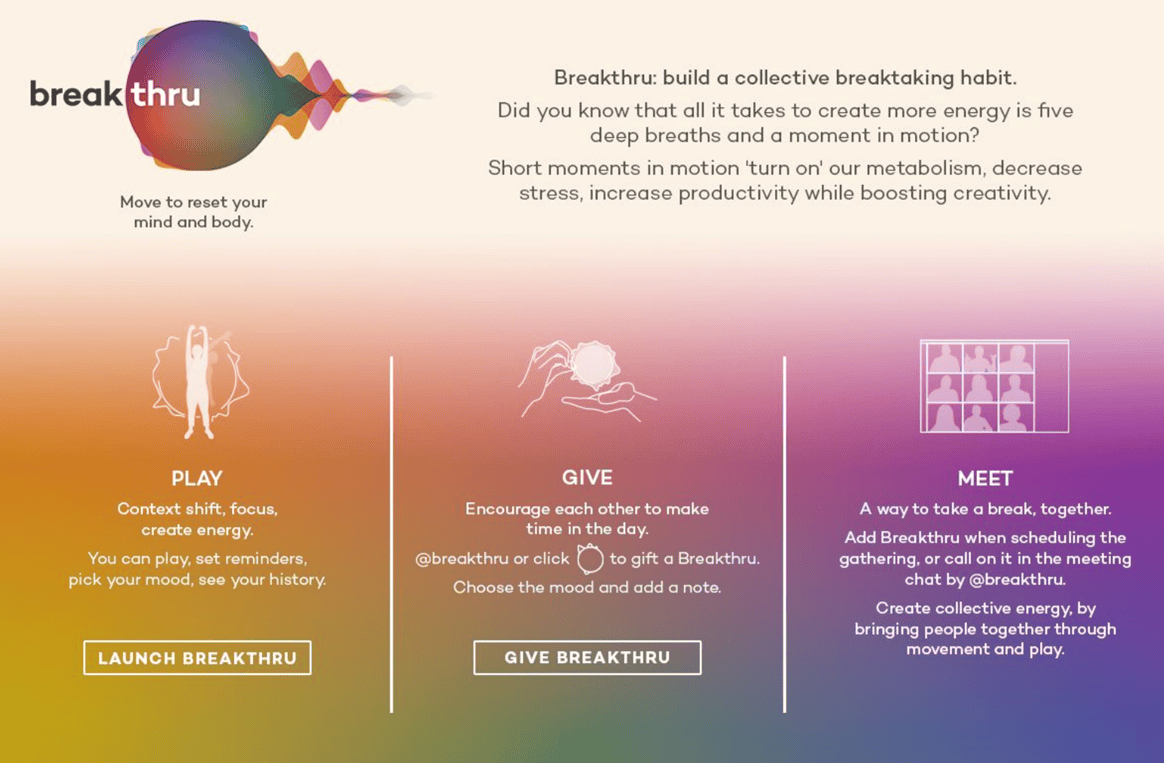 break thru

Move to reset your mind and body.

Breakthru: build a collective breaktaking habit.

Did you know that all it takes to create more energy is five deep breaths and a moment in motion?

Short moments in motion 'turn on' our metabolism, decrease stress, increase productivity while boosting creativity.

PLAY

Context shift, focus, create energy.

You can play, set reminders, pick your mood, see your history.

LAUNCH BREAKTHRU

GIVE

Encourage each other to make time in the day.

@breakthru or click to gift a Breakthru.

Choose the mood and add a note.

GIVE BREAKTHRU

MEET

A way to take a break, together.

Add Breakthru when scheduling the gathering, or call on it in the meeting chat by @breakthru.

Create collective energy, by bringing people together through movement and play.